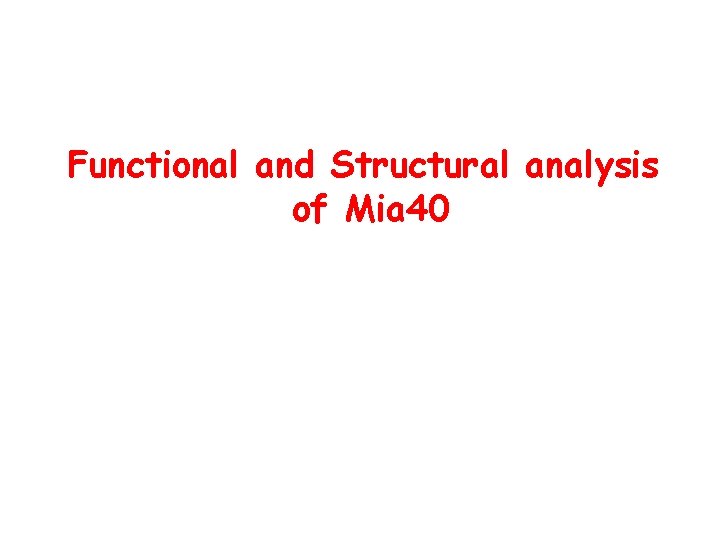 Functional and Structural analysis of Mia40